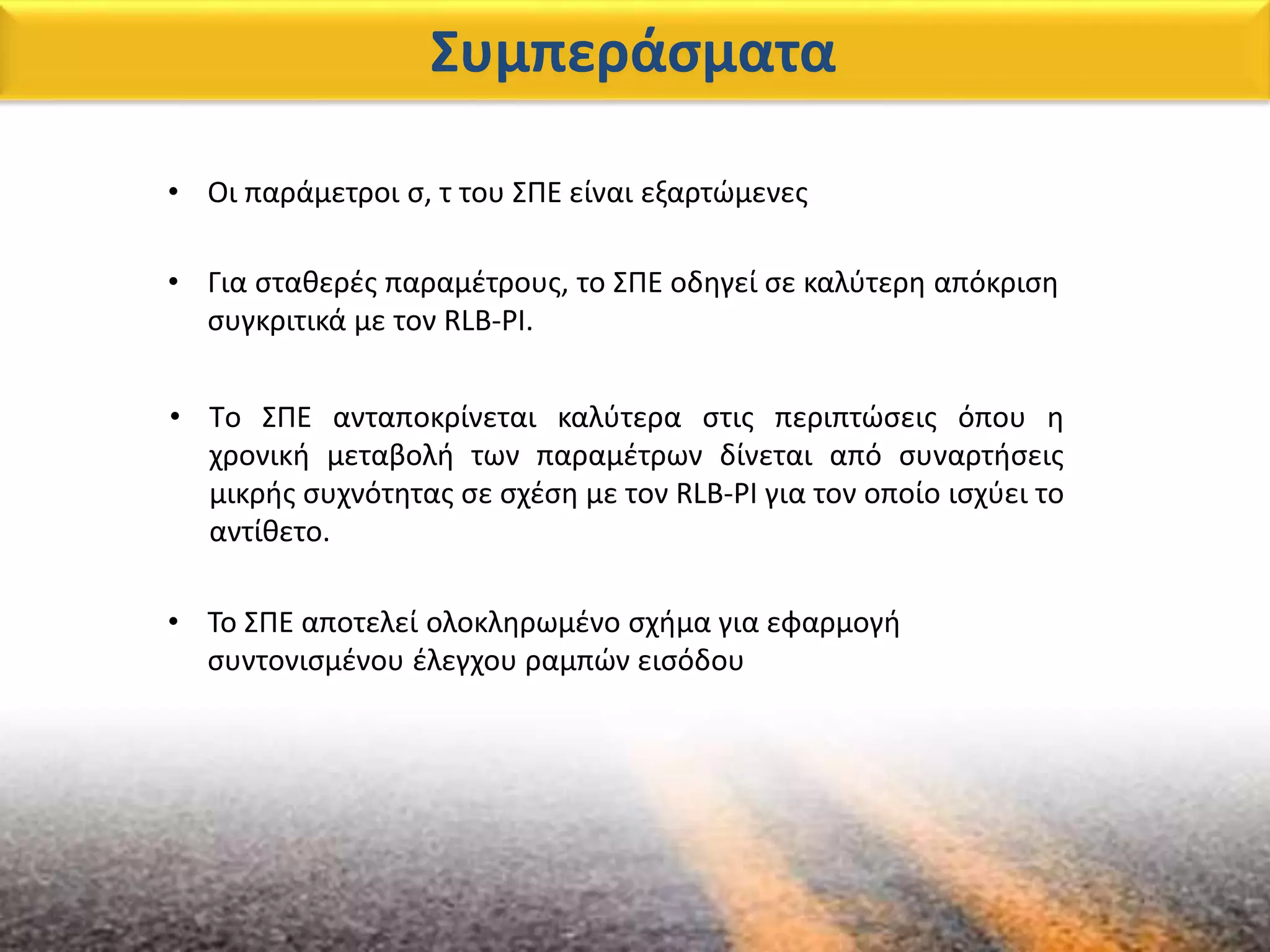 Συμπεράσματα

• Οι παράμετροι σ, τ του ΣΠΕ είναι εξαρτώμενες

• Για σταθερές παραμέτρους, το ΣΠΕ οδηγεί σε καλύτερη απόκριση συγκριτικά με τον RLB-PI.

• Το ΣΠΕ ανταποκρίνεται καλύτερα στις περιπτώσεις όπου η χρονική μεταβολή των παραμέτρων δίνεται από συναρτήσεις μικρής συχνότητας σε σχέση με τον RLB-PI για τον οποίο ισχύει το αντίθετο.

• Το ΣΠΕ αποτελεί ολοκληρωμένο σχήμα για εφαρμογή συντονισμένου έλεγχου ραμπών εισόδου